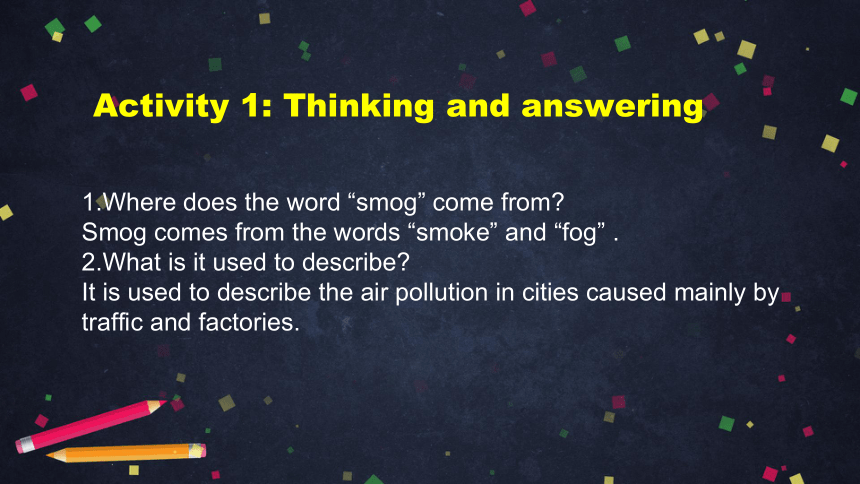 Activity 1: Thinking and answering

1.Where does the word “smog” come from?
Smog comes from the words “smoke” and “fog” .
2.What is it used to describe?
It is used to describe the air pollution in cities caused mainly by traffic and factories.